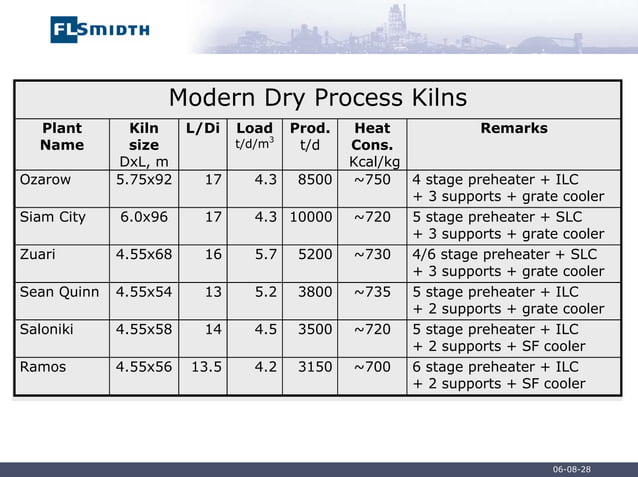 FLSMIDTH

Modern Dry Process Kilns

| Plant Name | Kiln size DxL, m | L/Di | Load t/d/m$^3$ | Prod. t/d | Heat Cons. Kcal/kg | Remarks |
|---|---|---|---|---|---|---|
| Ozarow | 5.75x92 | 17 | 4.3 | 8500 | ~750 | 4 stage preheater + ILC + 3 supports + grate cooler |
| Siam City | 6.0x96 | 17 | 4.3 | 10000 | ~720 | 5 stage preheater + SLC + 3 supports + grate cooler |
| Zuari | 4.55x68 | 16 | 5.7 | 5200 | ~730 | 4/6 stage preheater + SLC + 3 supports + grate cooler |
| Sean Quinn | 4.55x54 | 13 | 5.2 | 3800 | ~735 | 5 stage preheater + ILC + 2 supports + grate cooler |
| Saloniki | 4.55x58 | 14 | 4.5 | 3500 | ~720 | 5 stage preheater + ILC + 2 supports + SF cooler |
| Ramos | 4.55x56 | 13.5 | 4.2 | 3150 | ~700 | 6 stage preheater + ILC + 2 supports + SF cooler |

06-08-28